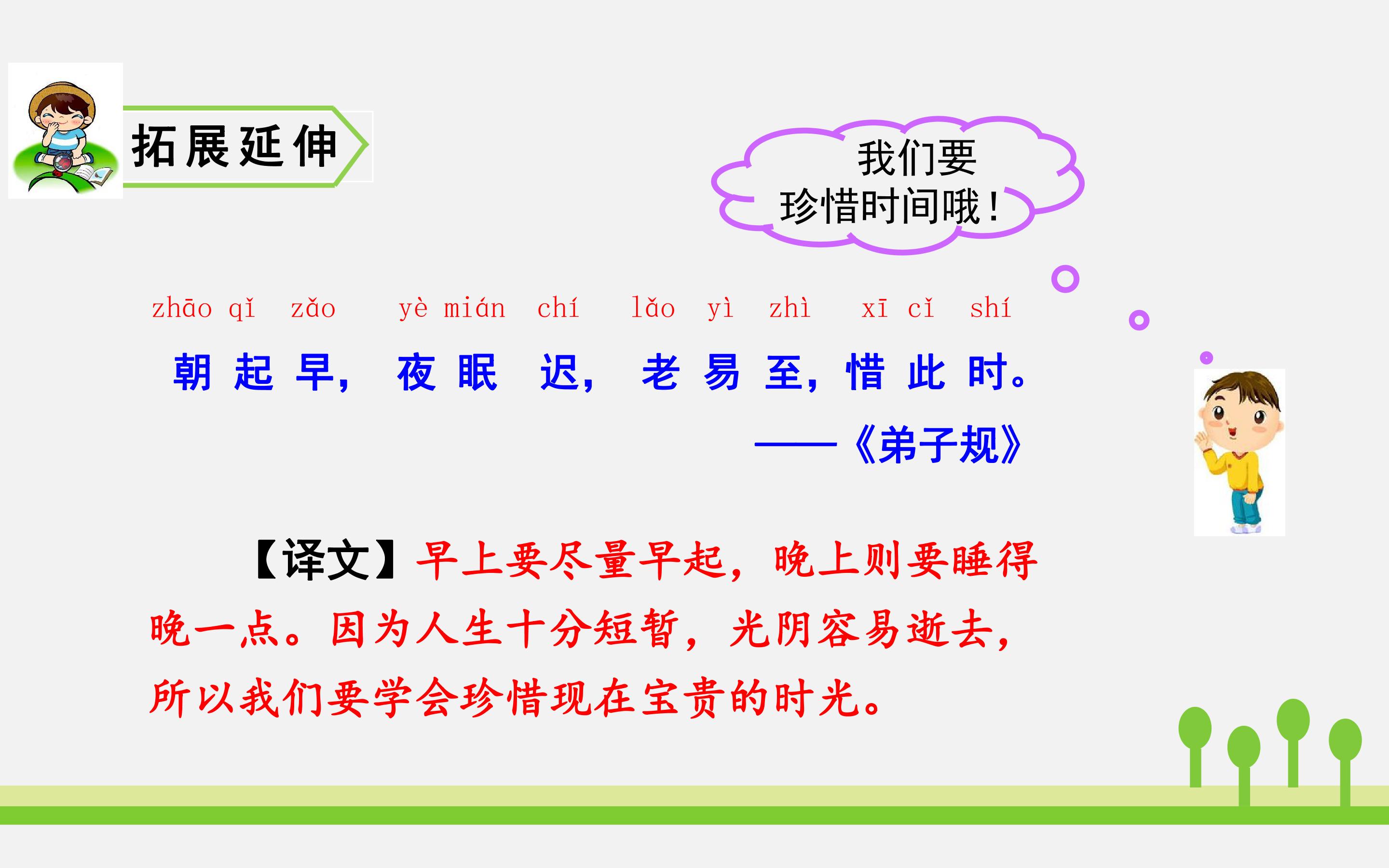 拓展延伸

我们要
珍惜时间哦！

zhāo qǐ zǎo yè mián chí lǎo yì zhì xī cǐ shí

朝起早，夜眠迟，老易至，惜此时。

——《弟子规》

【译文】早上要尽量早起，晚上则要睡得晚一点。因为人生十分短暂，光阴容易逝去，所以我们要学会珍惜现在宝贵的时光。